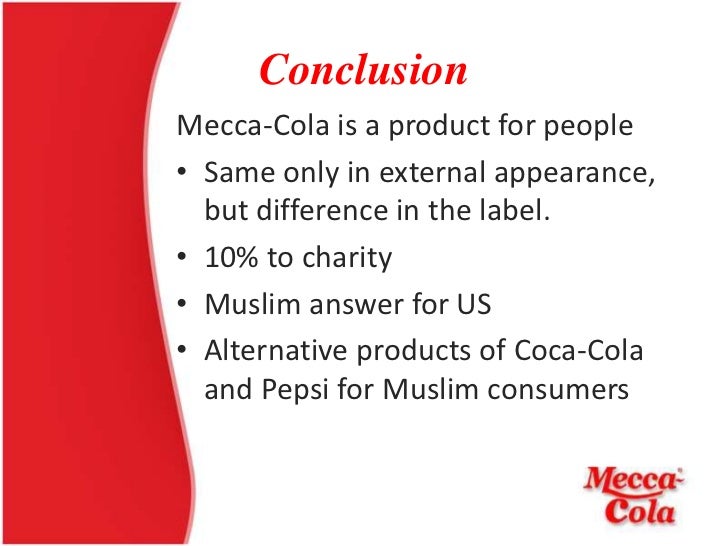 Conclusion

Mecca-Cola is a product for people

• Same only in external appearance, but difference in the label.
• 10% to charity
• Muslim answer for US
• Alternative products of Coca-Cola and Pepsi for Muslim consumers

Mecca-Cola